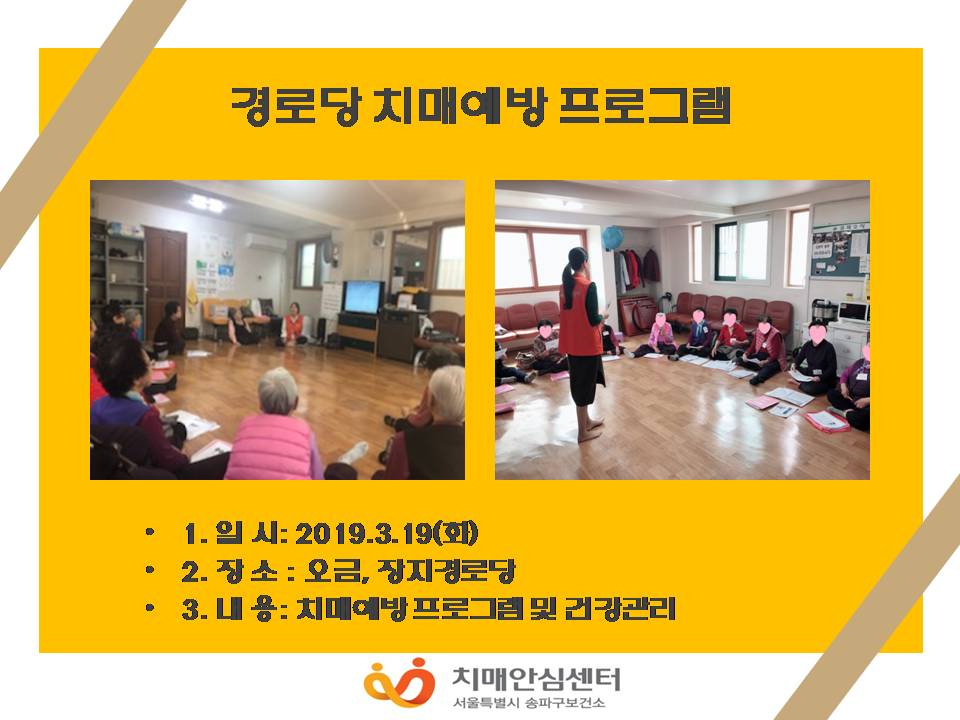 경로당 치매예방 프로그램

• 1. 일 시: 2019.3.19(화)
• 2. 장 소 : 오금, 장지경로당
• 3. 내 용: 치매예방 프로그램 및 건강관리

치매안심센터
서울특별시 송파구보건소